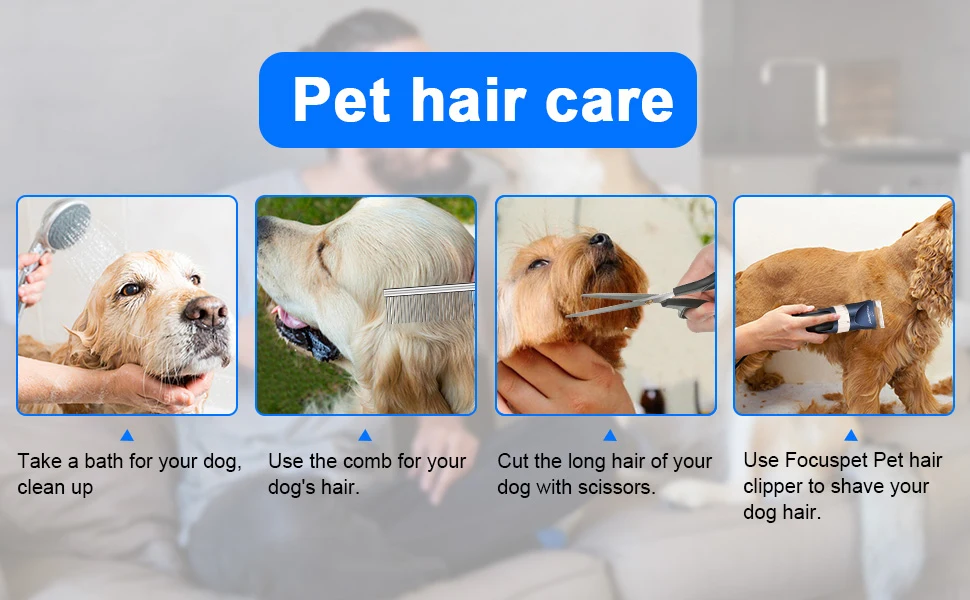 Pet hair care

Take a bath for your dog, clean up

Use the comb for your dog's hair.

Cut the long hair of your dog with scissors.

Use Focuspet Pet hair clipper to shave your dog hair.